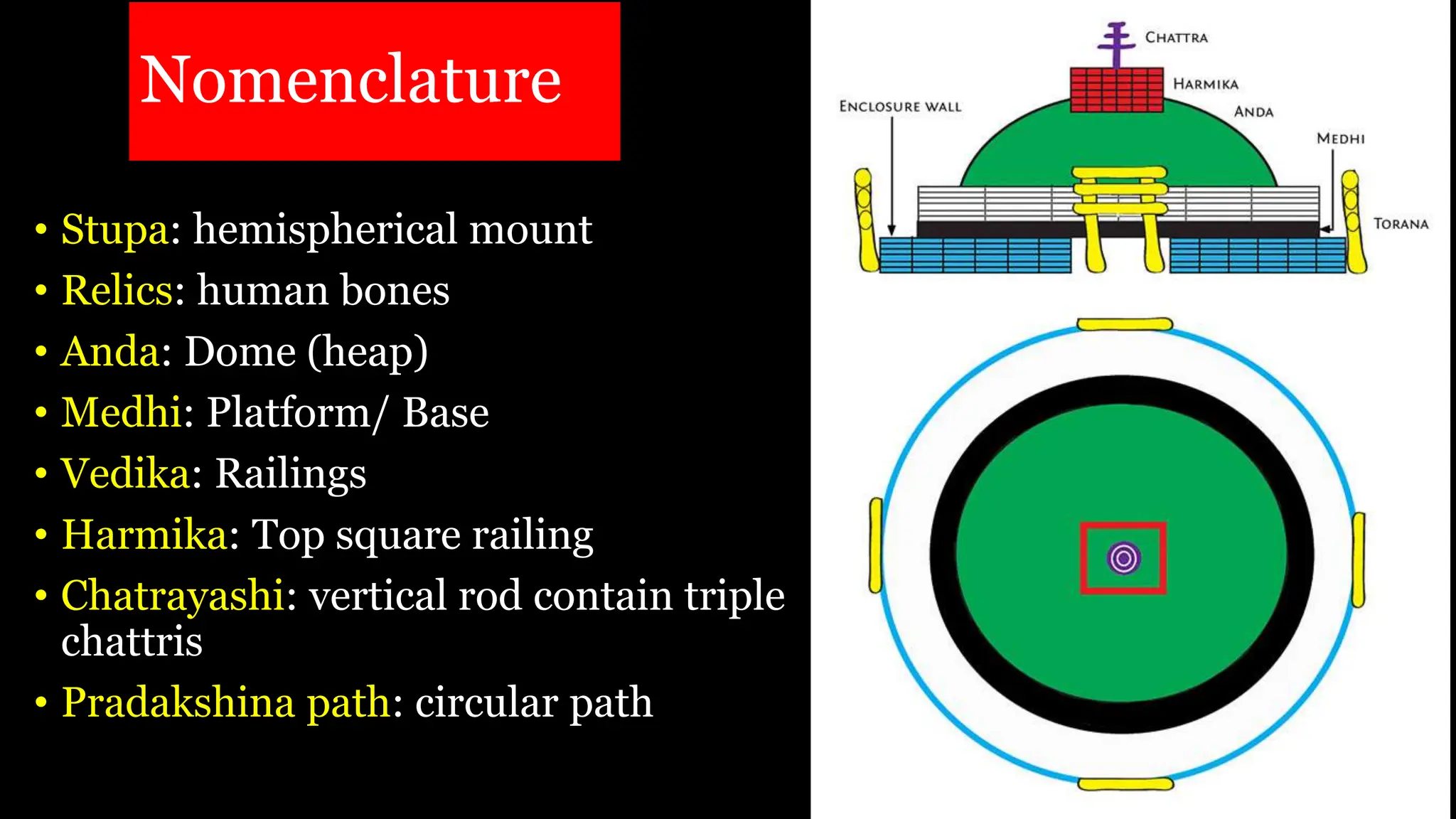 Nomenclature

• Stupa: hemispherical mount
• Relics: human bones
• Anda: Dome (heap)
• Medhi: Platform/ Base
• Vedika: Railings
• Harmika: Top square railing
• Chatrayashi: vertical rod contain triple chattris
• Pradakshina path: circular path

CHATTRA
HARMIKA
ENCLOSURE WALL
ANDA
MEDHI
TORANA